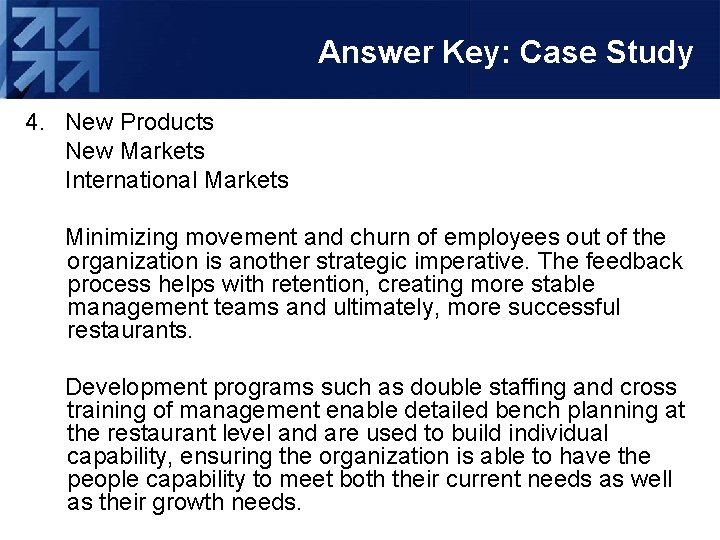 Answer Key: Case Study

4. New Products
New Markets
International Markets

Minimizing movement and churn of employees out of the organization is another strategic imperative. The feedback process helps with retention, creating more stable management teams and ultimately, more successful restaurants.

Development programs such as double staffing and cross training of management enable detailed bench planning at the restaurant level and are used to build individual capability, ensuring the organization is able to have the people capability to meet both their current needs as well as their growth needs.